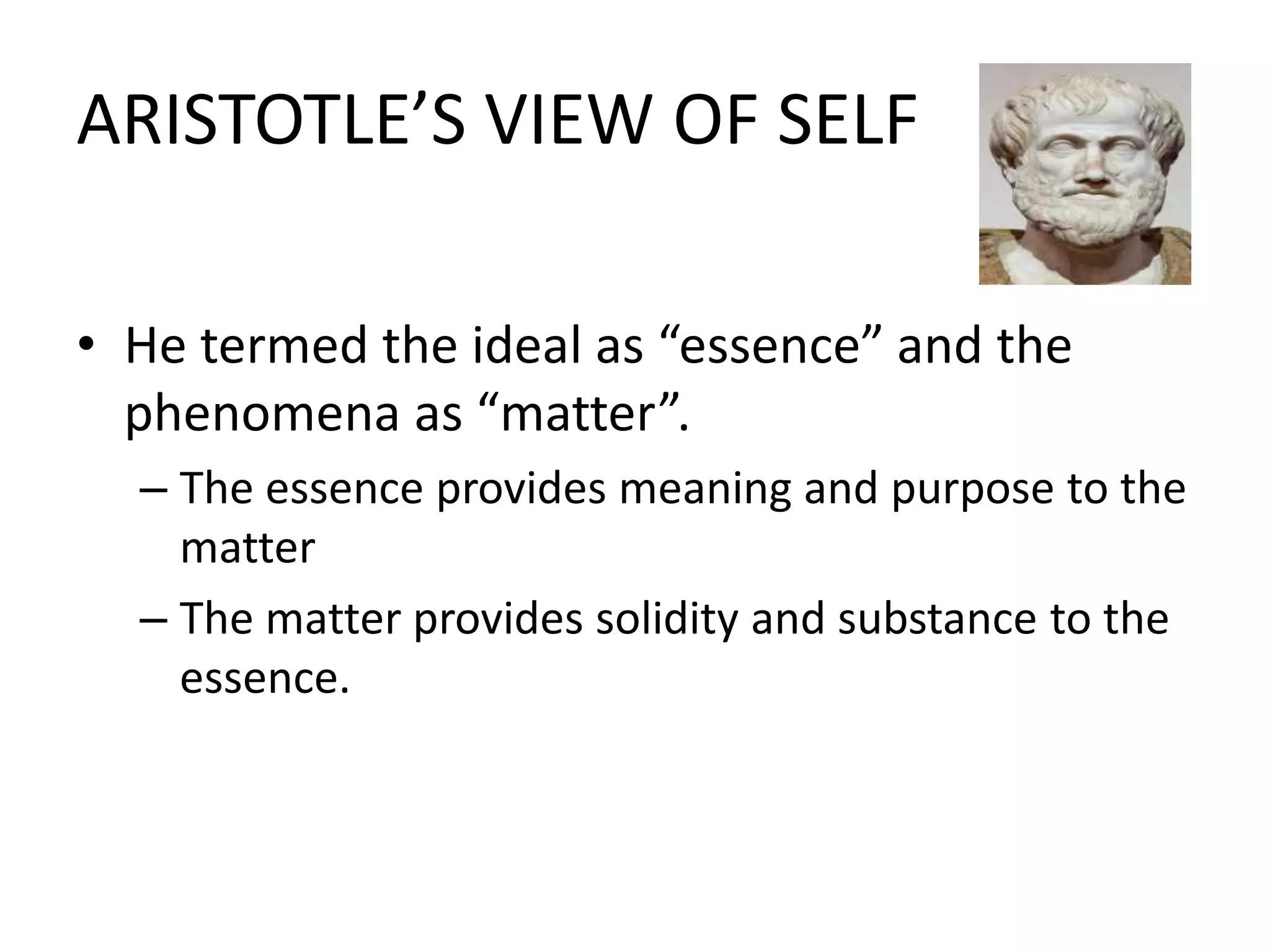 ARISTOTLE’S VIEW OF SELF

• He termed the ideal as “essence” and the phenomena as “matter”.

– The essence provides meaning and purpose to the matter

– The matter provides solidity and substance to the essence.